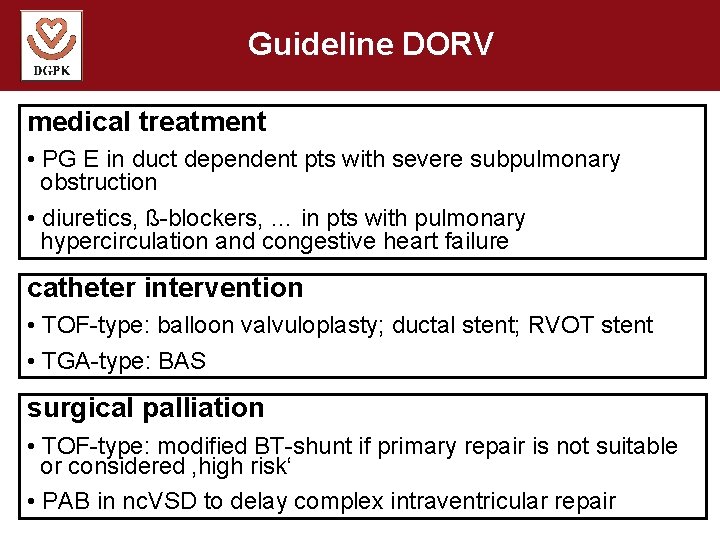 DGPK

Guideline DORV

medical treatment

• PG E in duct dependent pts with severe subpulmonary obstruction

• diuretics, ß-blockers, ... in pts with pulmonary hypercirculation and congestive heart failure

catheter intervention

• TOF-type: balloon valvuloplasty; ductal stent; RVOT stent

• TGA-type: BAS

surgical palliation

• TOF-type: modified BT-shunt if primary repair is not suitable or considered ‚high risk‘

• PAB in ncVSD to delay complex intraventricular repair